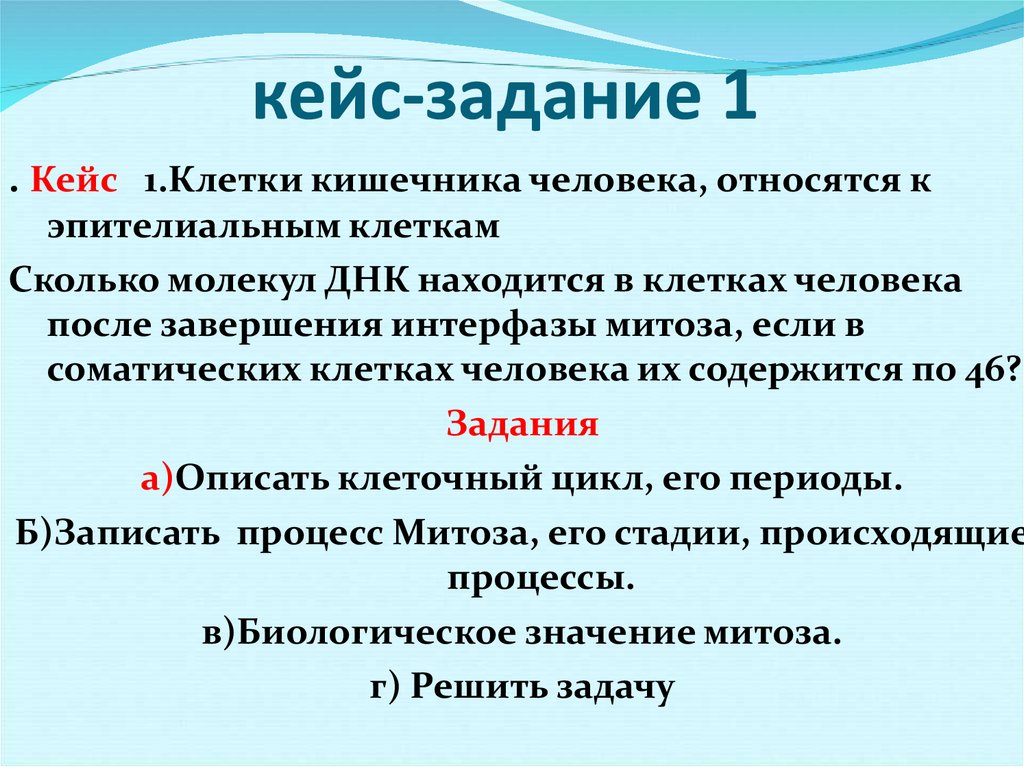 кейс-задание 1

. Кейс 1.Клетки кишечника человека, относятся к эпителиальным клеткам

Сколько молекул ДНК находится в клетках человека после завершения интерфазы митоза, если в соматических клетках человека их содержится по 46?

Задания

а)Описать клеточный цикл, его периоды.

Б)Записать процесс Митоза, его стадии, происходящие процессы.

в)Биологическое значение митоза.

г) Решить задачу